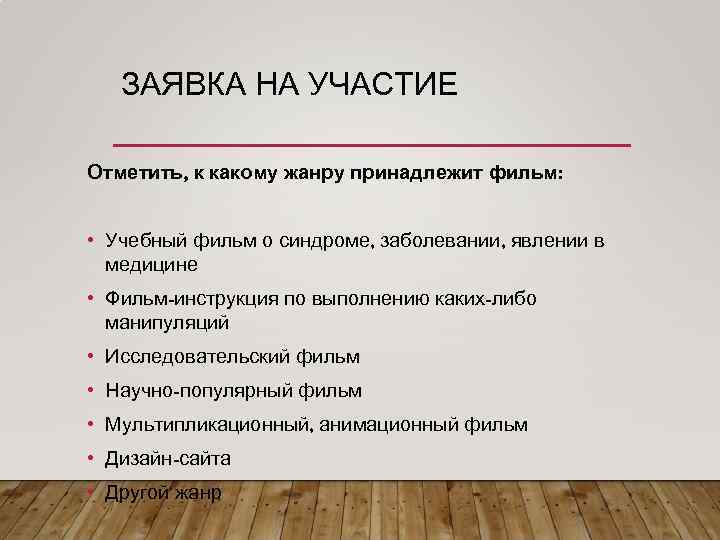 ЗАЯВКА НА УЧАСТИЕ

Отметить, к какому жанру принадлежит фильм:

• Учебный фильм о синдроме, заболевании, явлении в медицине
• Фильм-инструкция по выполнению каких-либо манипуляций
• Исследовательский фильм
• Научно-популярный фильм
• Мультипликационный, анимационный фильм
• Дизайн-сайта
• Другой жанр